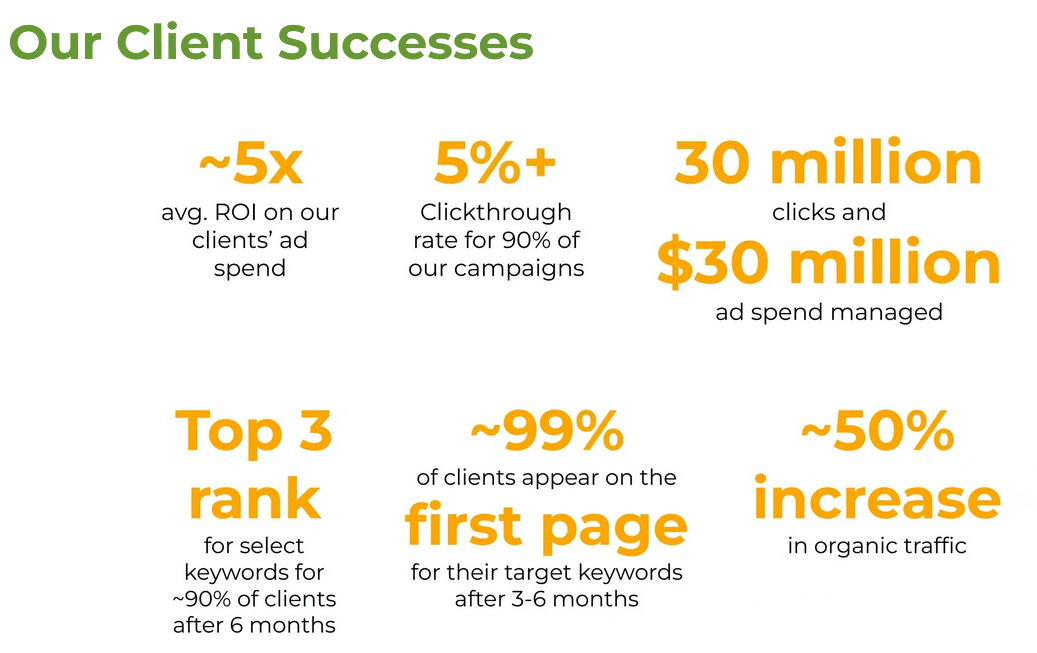 Our Client Successes

~5x
avg. ROI on our clients' ad spend

5%+
Clickthrough rate for 90% of our campaigns

30 million
clicks and
$30 million
ad spend managed

Top 3 rank
for select keywords for ~90% of clients after 6 months

~99%
of clients appear on the
first page
for their target keywords after 3-6 months

~50% increase
in organic traffic